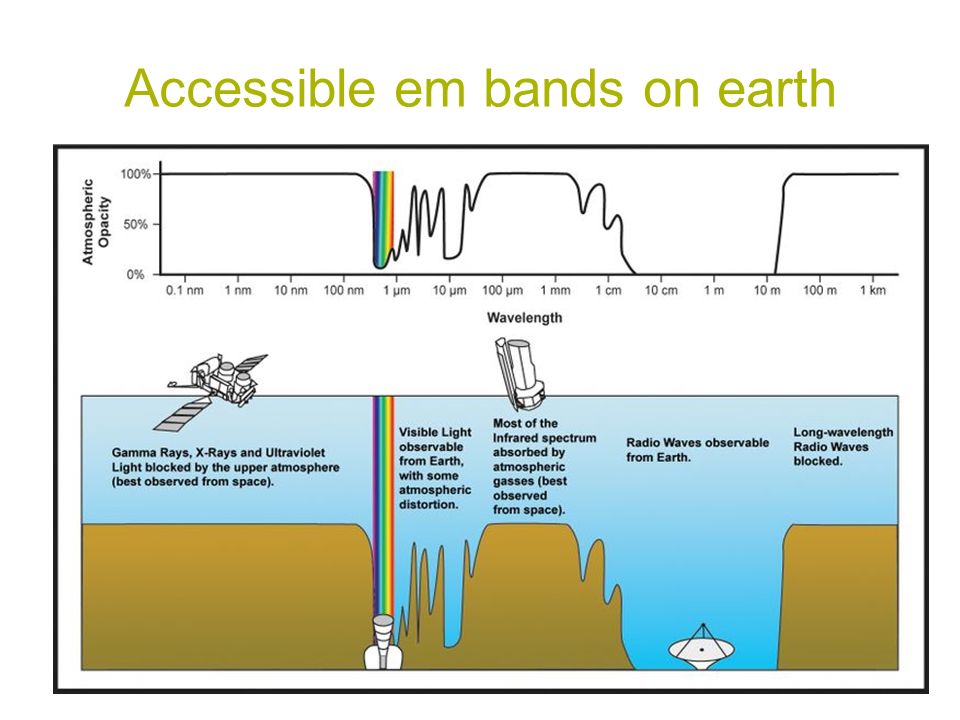 Accessible em bands on earth

Atmospheric Opacity

100%

50%

0%

0.1 nm
1 nm
10 nm
100 nm
1 µm
10 µm
100 µm
1 mm
1 cm
10 cm
1 m
10 m
100 m
1 km

Wavelength

Gamma Rays, X-Rays and Ultraviolet Light blocked by the upper atmosphere (best observed from space).

Visible Light observable from Earth, with some atmospheric distortion.

Most of the Infrared spectrum absorbed by atmospheric gasses (best observed from space).

Radio Waves observable from Earth.

Long-wavelength Radio Waves blocked.